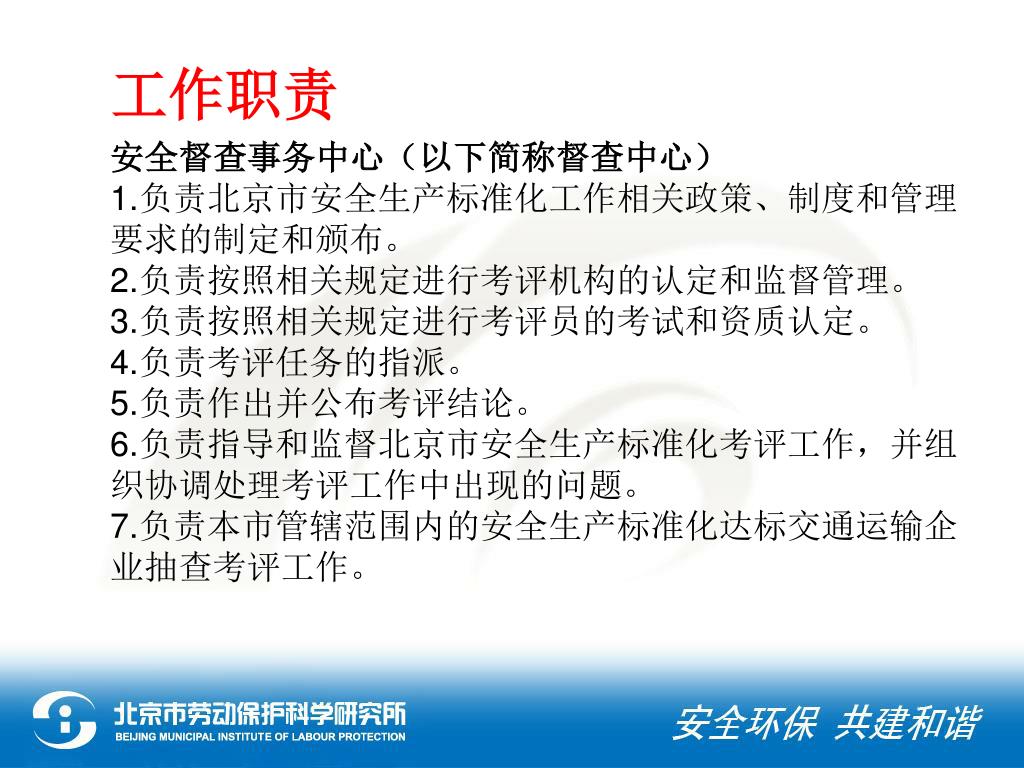 工作职责

安全督查事务中心（以下简称督查中心）

1.负责北京市安全生产标准化工作相关政策、制度和管理要求的制定和颁布。

2.负责按照相关规定进行考评机构的认定和监督管理。

3.负责按照相关规定进行考评员的考试和资质认定。

4.负责考评任务的指派。

5.负责作出并公布考评结论。

6.负责指导和监督北京市安全生产标准化考评工作，并组织协调处理考评工作中出现的问题。

7.负责本市管辖范围内的安全生产标准化达标交通运输企业抽查考评工作。

北京市劳动保护科学研究所
BEIJING MUNICIPAL INSTITUTE OF LABOUR PROTECTION

安全环保 共建和谐